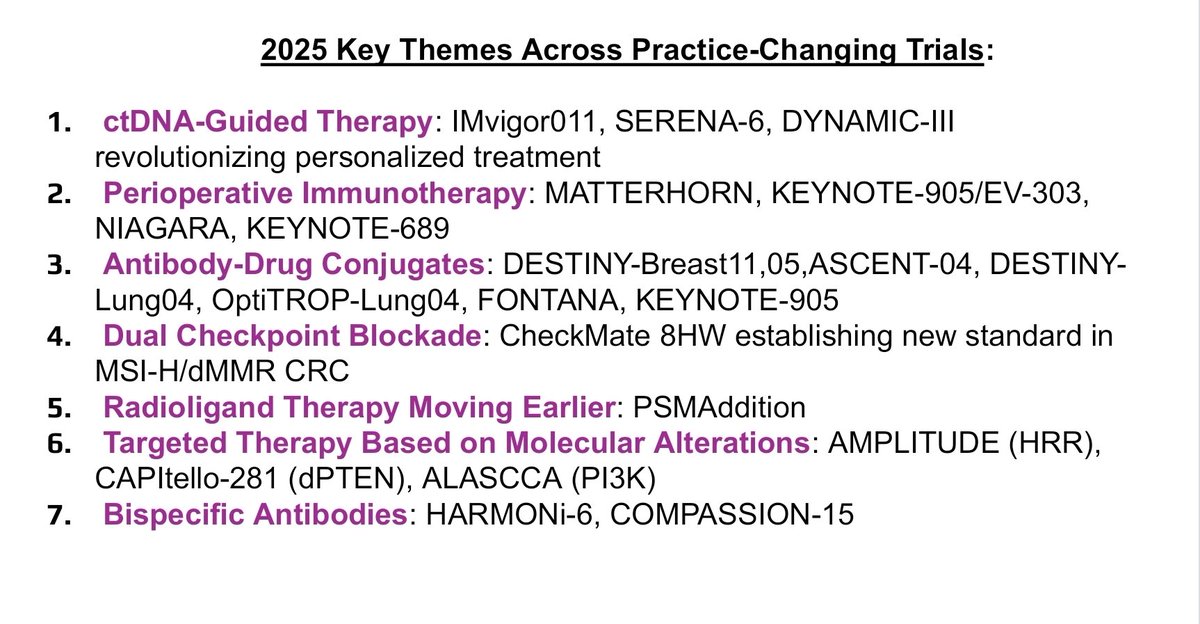 2025 Key Themes Across Practice-Changing Trials:

1. ctDNA-Guided Therapy: IMvigor011, SERENA-6, DYNAMIC-III revolutionizing personalized treatment
2. Perioperative Immunotherapy: MATTERHORN, KEYNOTE-905/EV-303, NIAGARA, KEYNOTE-689
3. Antibody-Drug Conjugates: DESTINY-Breast11,05,ASCENT-04, DESTINY-Lung04, OptiTROP-Lung04, FONTANA, KEYNOTE-905
4. Dual Checkpoint Blockade: CheckMate 8HW establishing new standard in MSI-H/dMMR CRC
5. Radioligand Therapy Moving Earlier: PSMAddition
6. Targeted Therapy Based on Molecular Alterations: AMPLITUDE (HRR), CAPItello-281 (dPTEN), ALASCCA (PI3K)
7. Bispecific Antibodies: HARMONi-6, COMPASSION-15